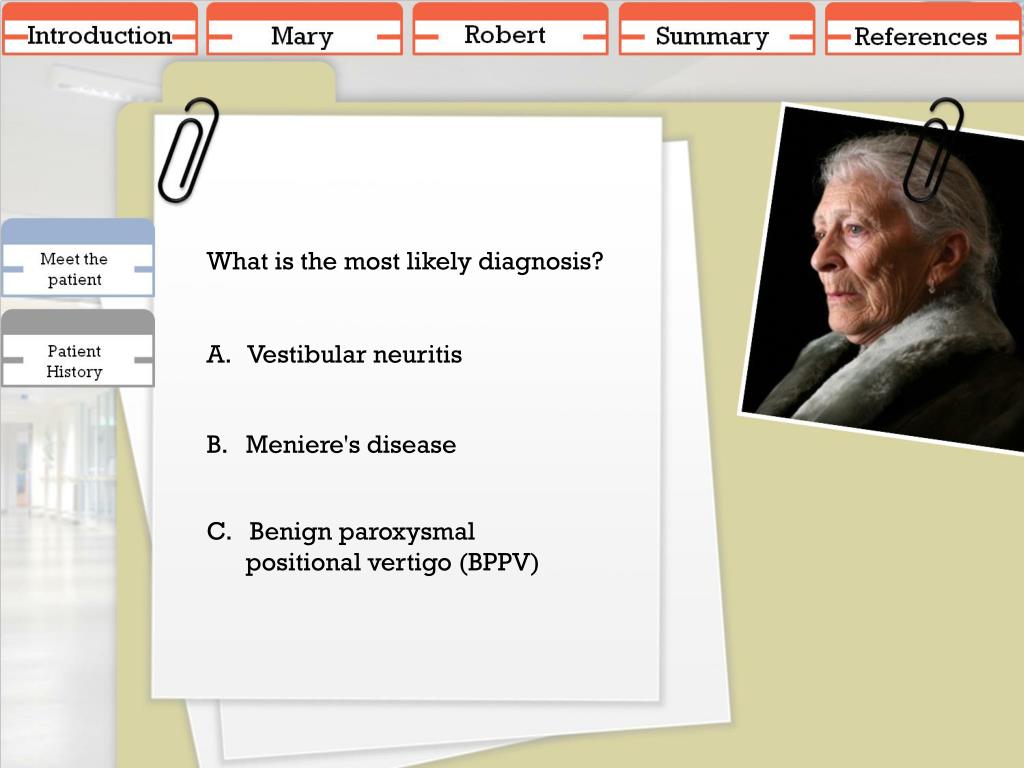 Introduction Mary Robert Summary References

Meet the patient

Patient History

What is the most likely diagnosis?

A. Vestibular neuritis

B. Meniere's disease

C. Benign paroxysmal positional vertigo (BPPV)